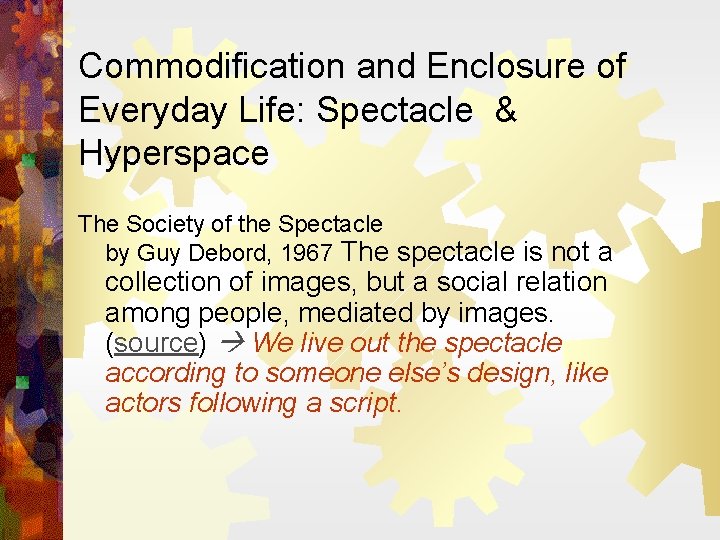 Commodification and Enclosure of Everyday Life: Spectacle & Hyperspace

The Society of the Spectacle
by Guy Debord, 1967 The spectacle is not a collection of images, but a social relation among people, mediated by images. (source) → We live out the spectacle according to someone else's design, like actors following a script.